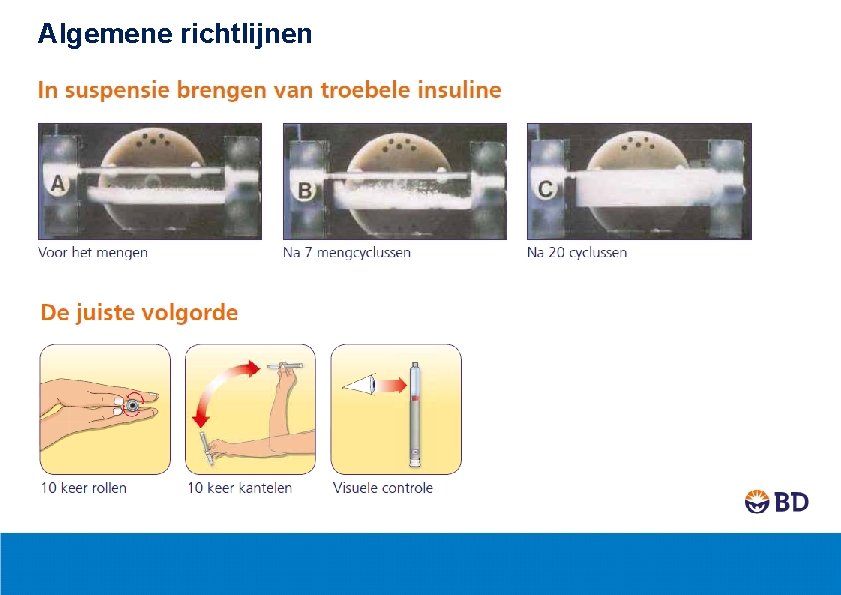 Algemene richtlijnen

In suspensie brengen van troebele insuline

A

Voor het mengen

B

Na 7 mengcyclussen

C

Na 20 cyclussen

De juiste volgorde

10 keer rollen

10 keer kantelen

Visuele controle

BD